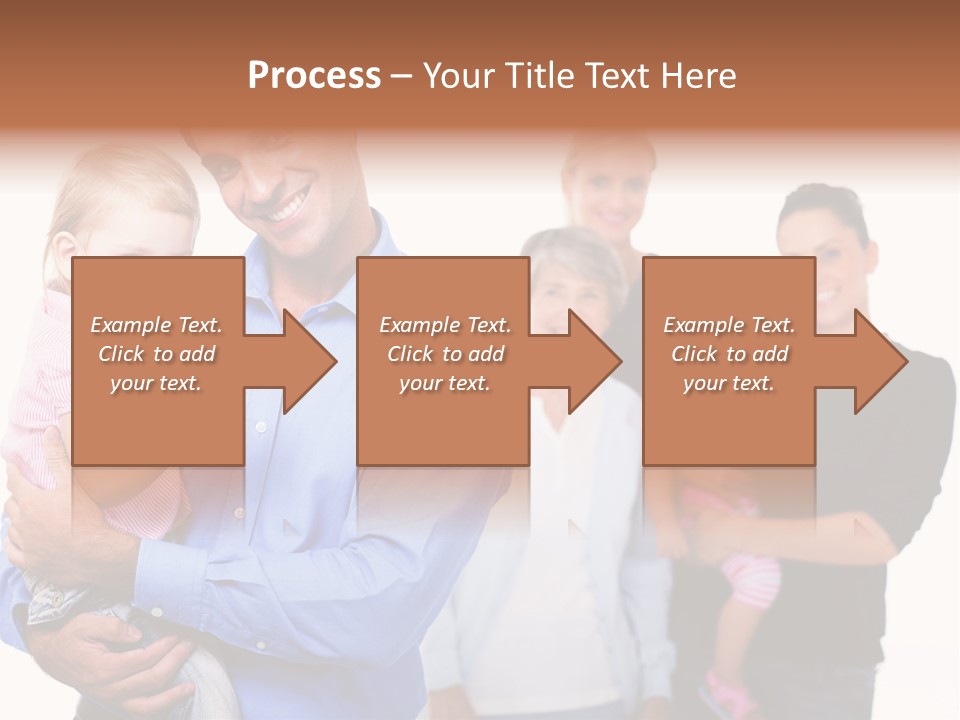 Process – Your Title Text Here

Example Text. Click to add your text.

Example Text. Click to add your text.

Example Text. Click to add your text.